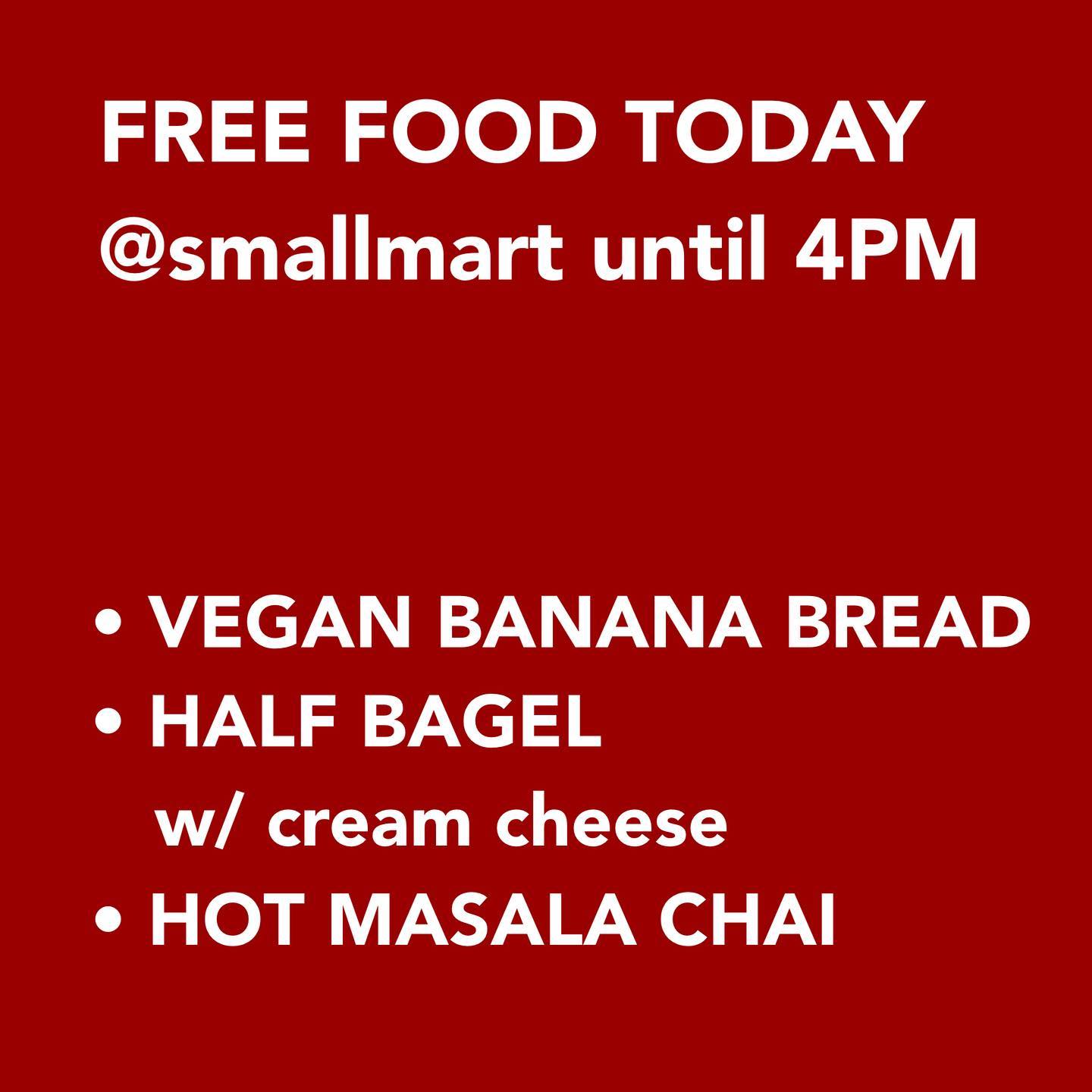 FREE FOOD TODAY
@smallmart until 4PM

• VEGAN BANANA BREAD
• HALF BAGEL
w/ cream cheese
• HOT MASALA CHAI